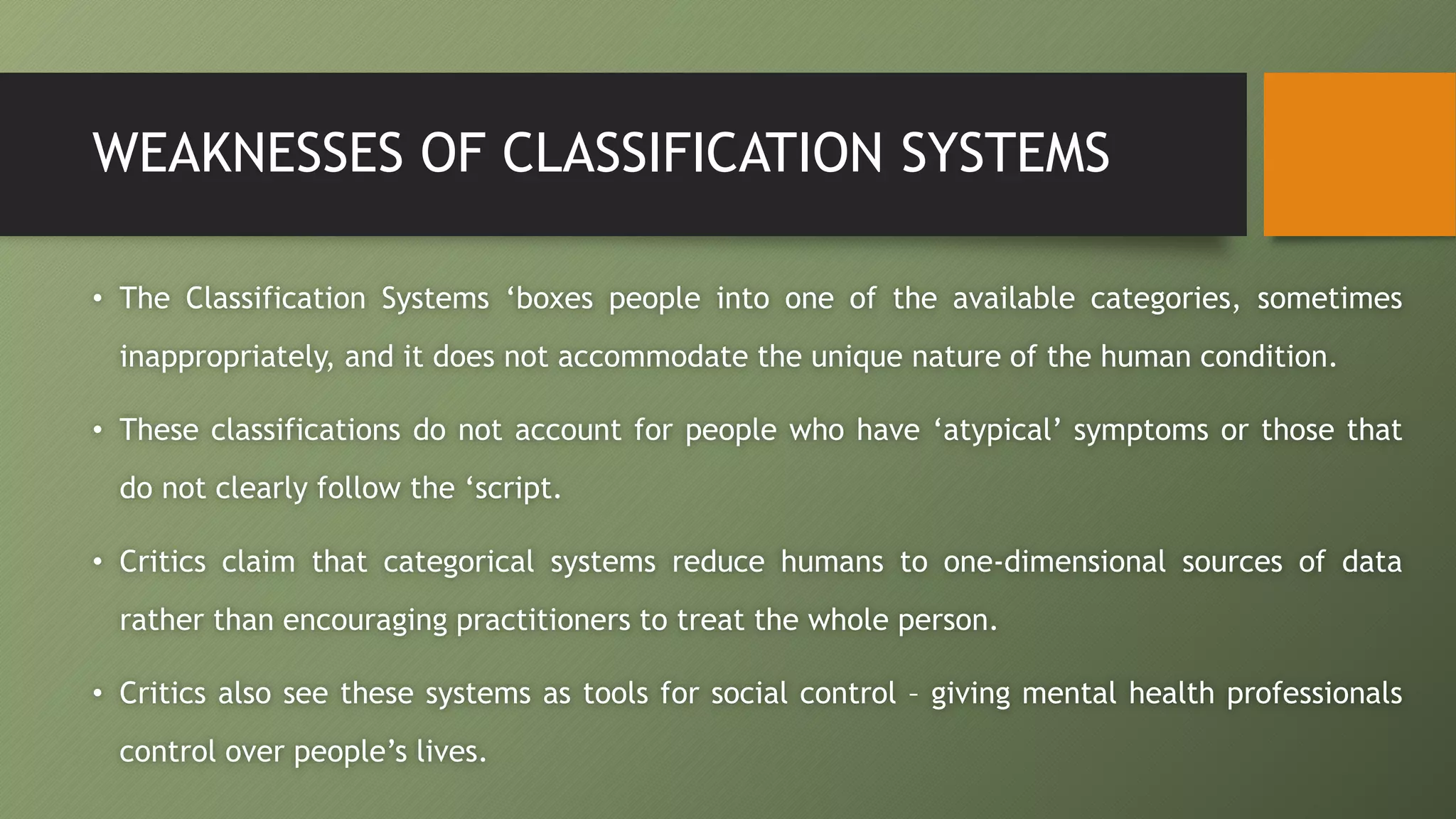 WEAKNESSES OF CLASSIFICATION SYSTEMS

• The Classification Systems ‘boxes people into one of the available categories, sometimes inappropriately, and it does not accommodate the unique nature of the human condition.

• These classifications do not account for people who have ‘atypical’ symptoms or those that do not clearly follow the ‘script.

• Critics claim that categorical systems reduce humans to one-dimensional sources of data rather than encouraging practitioners to treat the whole person.

• Critics also see these systems as tools for social control – giving mental health professionals control over people’s lives.